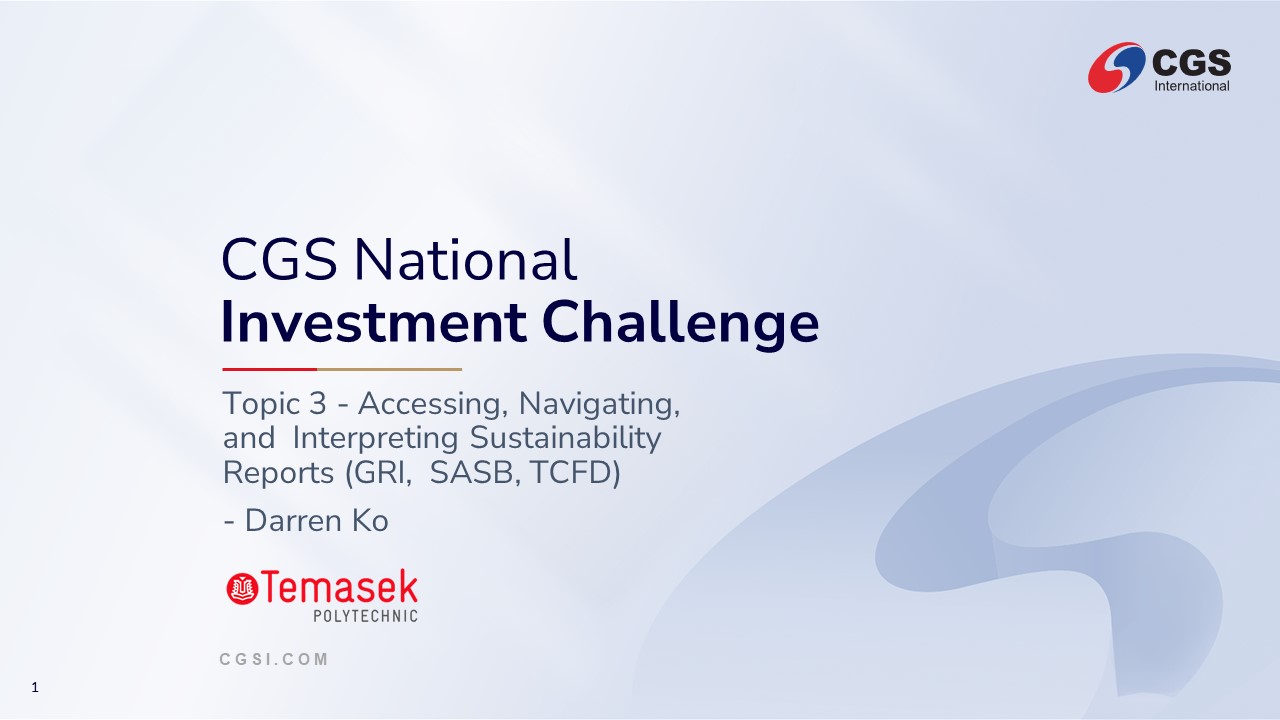 CGS International

CGS National
Investment Challenge

Topic 3 - Accessing, Navigating, and Interpreting Sustainability Reports (GRI, SASB, TCFD)

- Darren Ko

Temasek POLYTECHNIC

CGSI.COM

1